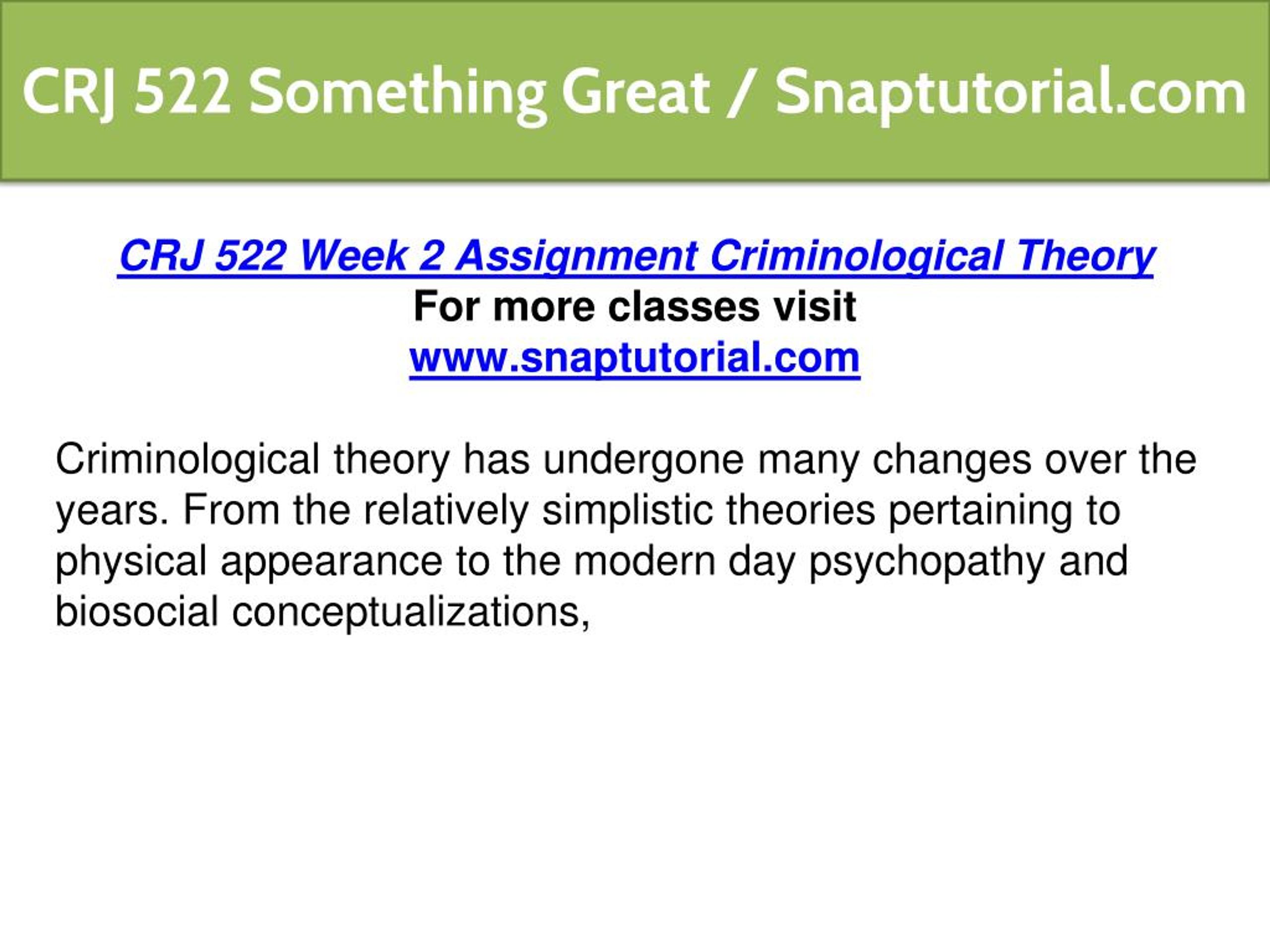 CRJ 522 Something Great / Snaptutorial.com

CRJ 522 Week 2 Assignment Criminological Theory
For more classes visit
www.snaptutorial.com

Criminological theory has undergone many changes over the years. From the relatively simplistic theories pertaining to physical appearance to the modern day psychopathy and biosocial conceptualizations,